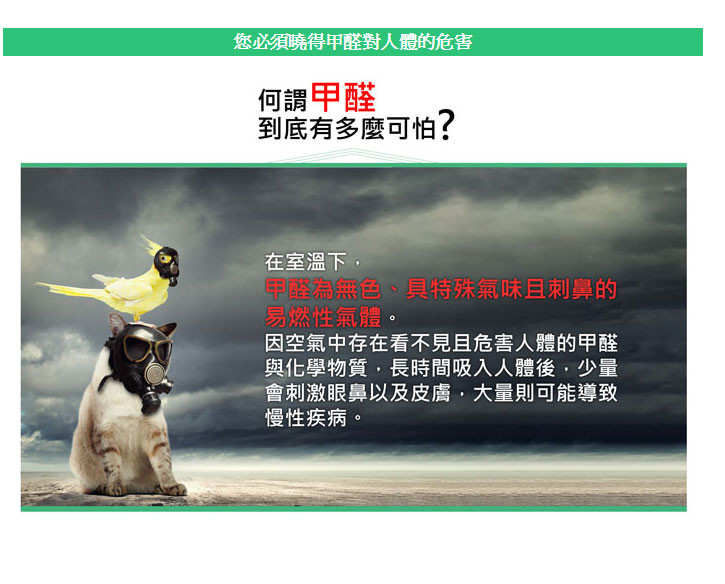 您必須曉得甲醛對人體的危害

何謂甲醛
到底有多麼可怕?

在室溫下,
甲醛為無色、具特殊氣味且刺鼻的易燃性氣體。
因空氣中存在看不見且危害人體的甲醛與化學物質,長時間吸入人體後,少量會刺激眼鼻以及皮膚,大量則可能導致慢性疾病。